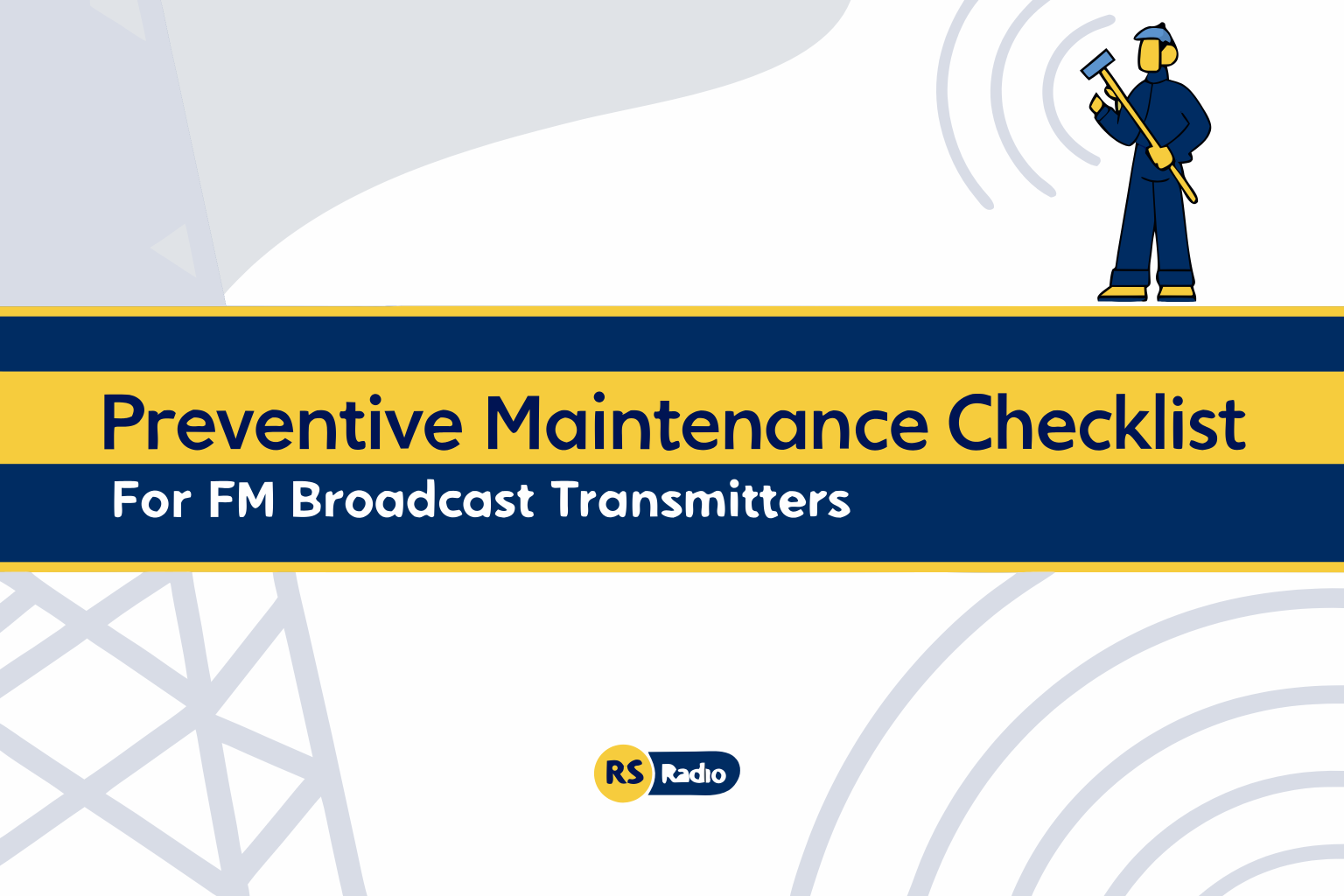 Preventive Maintenance Checklist
For FM Broadcast Transmitters

RS Radio